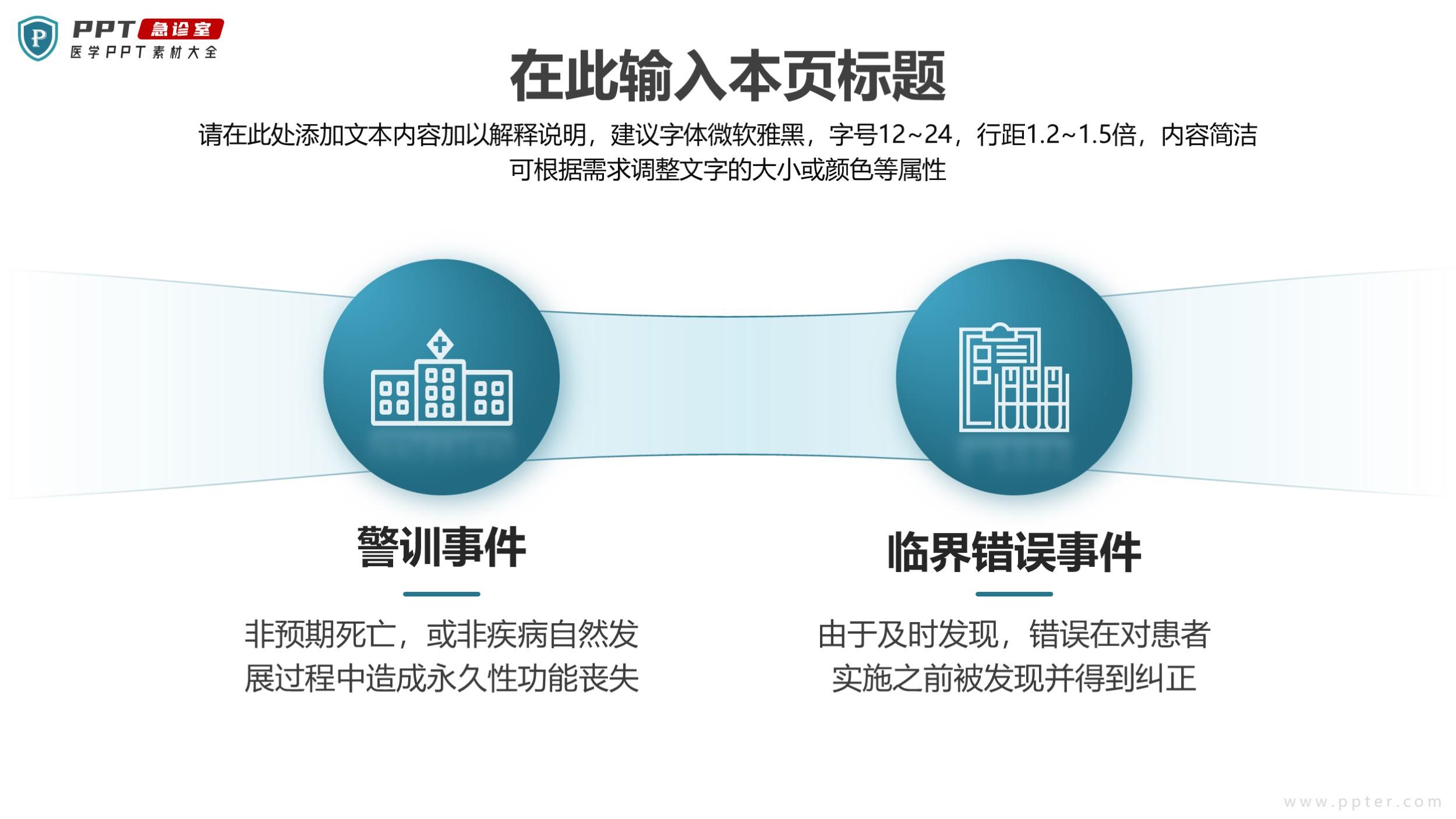 P PPT 急诊室
医学PPT素材大全

在此输入本页标题

请在此处添加文本内容加以解释说明，建议字体微软雅黑，字号12~24，行距1.2~1.5倍，内容简洁可根据需求调整文字的大小或颜色等属性

警训事件

非预期死亡，或非疾病自然发展过程中造成永久性功能丧失

临界错误事件

由于及时发现，错误在对患者实施之前被发现并得到纠正

www.ppter.com